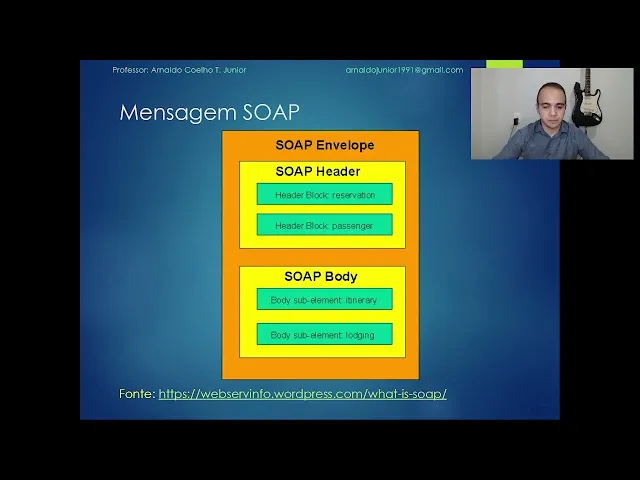 Professor: Arnaldo Coelho T. Junior

arnaldojunior1991@gmail.com

Mensagem SOAP

SOAP Envelope

SOAP Header

Header Block: reservation

Header Block: passenger

SOAP Body

Body sub-element: itinerary

Body sub-element: lodging

Fonte: https://webservinfo.wordpress.com/what-is-soap/